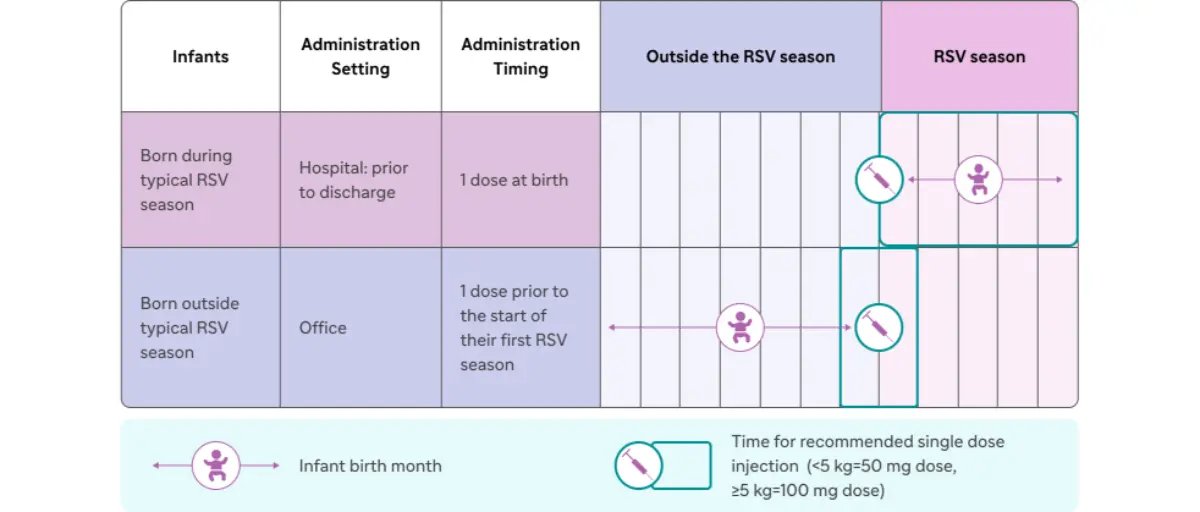 | Infants | Administration Setting | Administration Timing | Outside the RSV season | RSV season |
|---|---|---|---|---|
| Born during typical RSV season | Hospital: prior to discharge | 1 dose at birth | | |
| Born outside typical RSV season | Office | 1 dose prior to the start of their first RSV season | | |

Infant birth month

Time for recommended single dose injection (<5 kg=50 mg dose, ≥5 kg=100 mg dose)